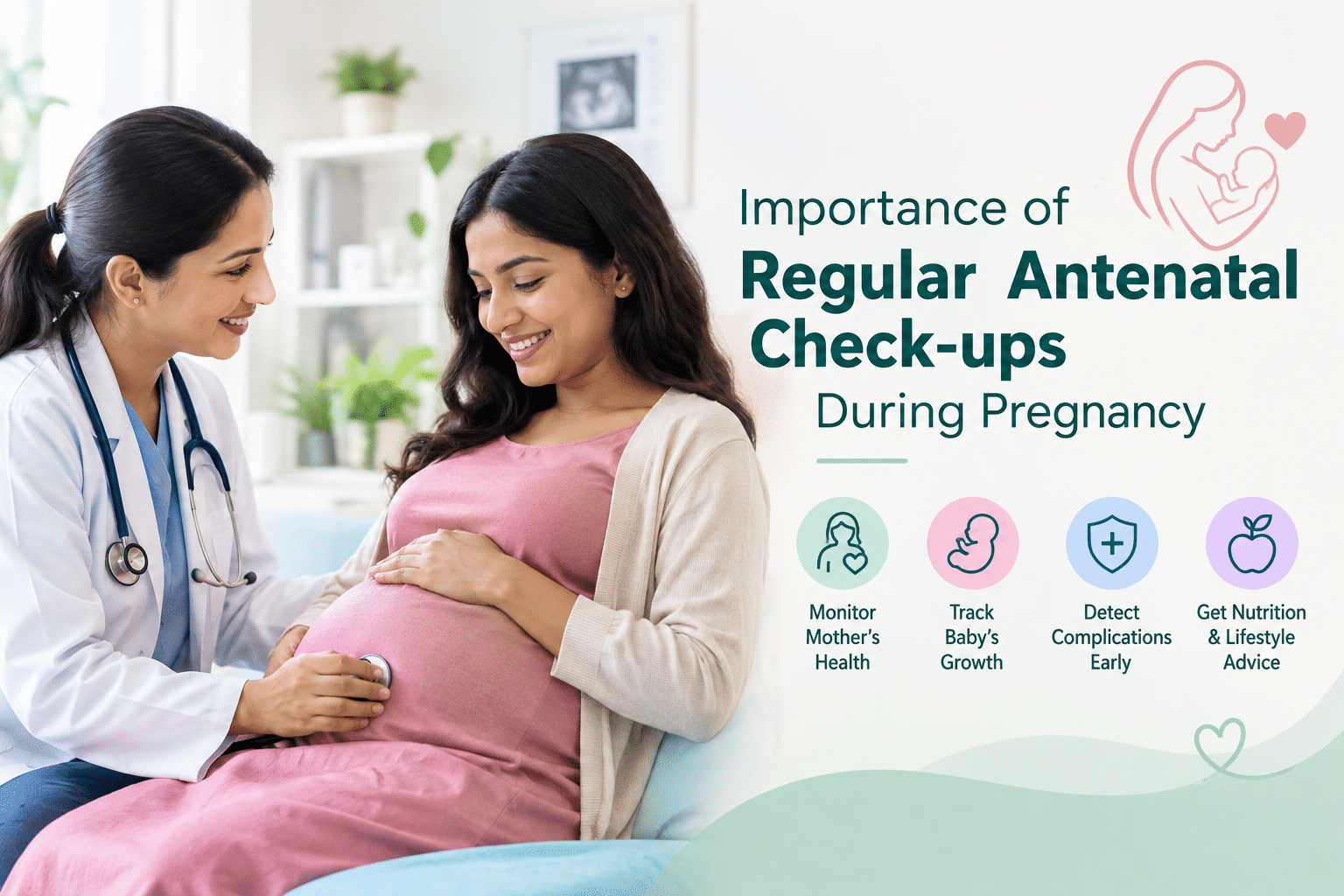 Importance of
Regular Antenatal Check-ups
During Pregnancy

Monitor Mother's Health

Track Baby's Growth

Detect Complications Early

Get Nutrition & Lifestyle Advice